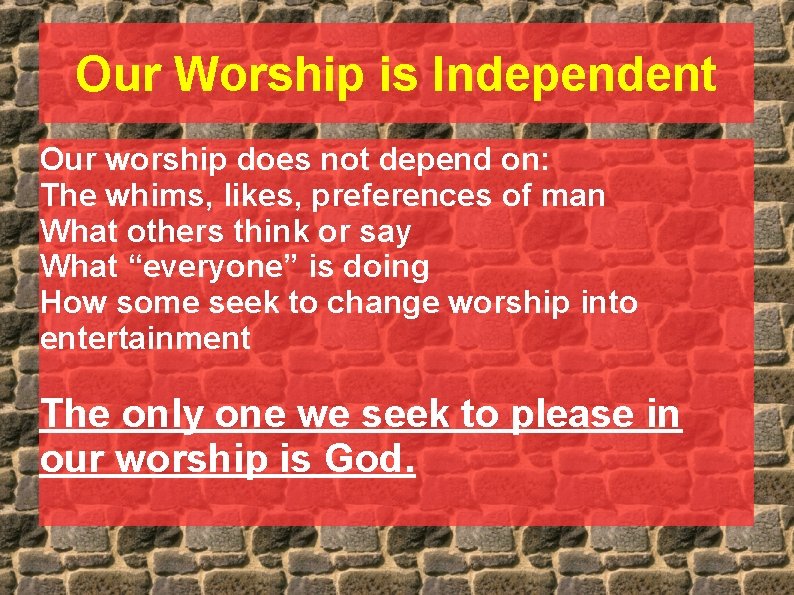 Our Worship is Independent

Our worship does not depend on:
The whims, likes, preferences of man
What others think or say
What “everyone” is doing
How some seek to change worship into entertainment

The only one we seek to please in our worship is God.